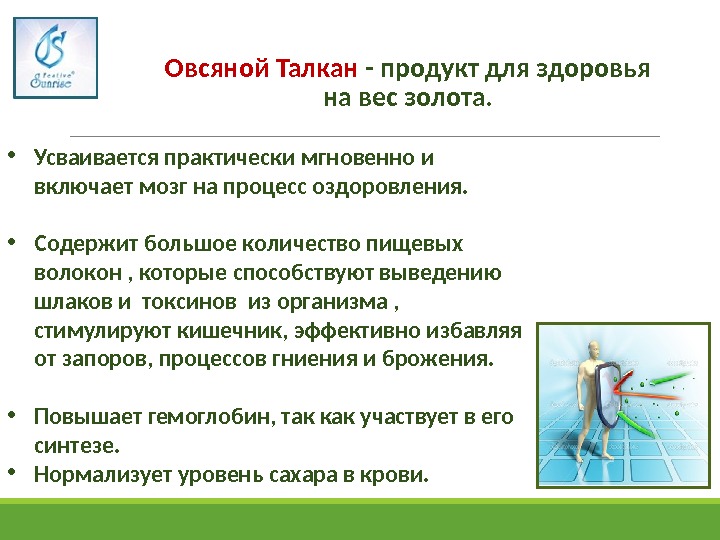 Festive® Sunrise

Овсяной Талкан - продукт для здоровья на вес золота.

• Усваивается практически мгновенно и включает мозг на процесс оздоровления.

• Содержит большое количество пищевых волокон , которые способствуют выведению шлаков и токсинов из организма , стимулируют кишечник, эффективно избавляя от запоров, процессов гниения и брожения.

• Повышает гемоглобин, так как участвует в его синтезе.
• Нормализует уровень сахара в крови.